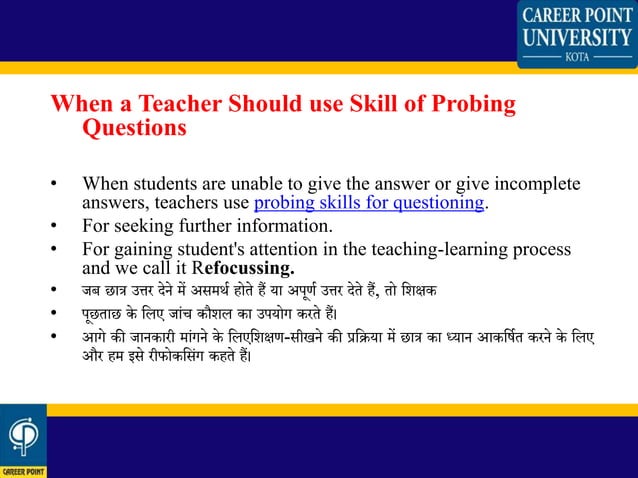 CAREER POINT
UNIVERSITY
KOTA

When a Teacher Should use Skill of Probing Questions

• When students are unable to give the answer or give incomplete answers, teachers use probing skills for questioning.
• For seeking further information.
• For gaining student's attention in the teaching-learning process and we call it Refocussing.
• जब छात्र उत्तर देने में असमर्थ होते हैं या अपूर्ण उत्तर देते हैं, तो शिक्षक
• पूछताछ के लिए जांच कौशल का उपयोग करते हैं।
• आगे की जानकारी मांगने के लिएशिक्षण-सीखने की प्रक्रिया में छात्र का ध्यान आकर्षित करने के लिए और हम इसे रीफोकसिंग कहते हैं।

CAREER POINT